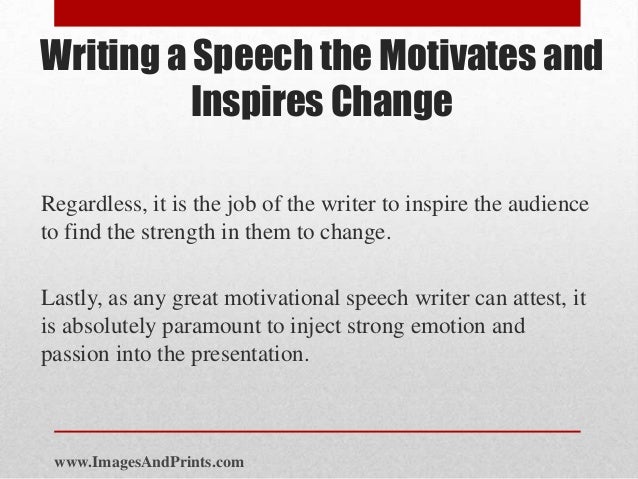 Writing a Speech the Motivates and Inspires Change

Regardless, it is the job of the writer to inspire the audience to find the strength in them to change.

Lastly, as any great motivational speech writer can attest, it is absolutely paramount to inject strong emotion and passion into the presentation.

www.ImagesAndPrints.com